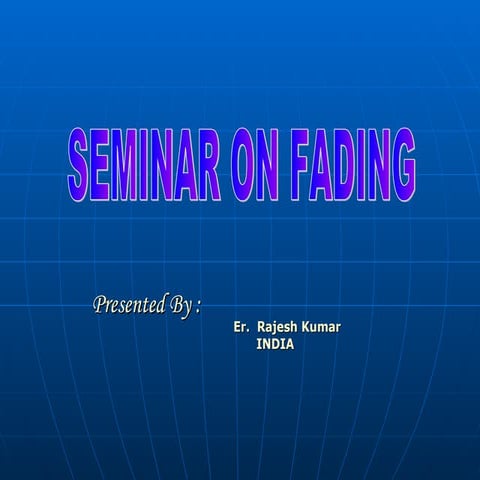 SEMINAR ON FADING

Presented By :

Er. Rajesh Kumar
INDIA